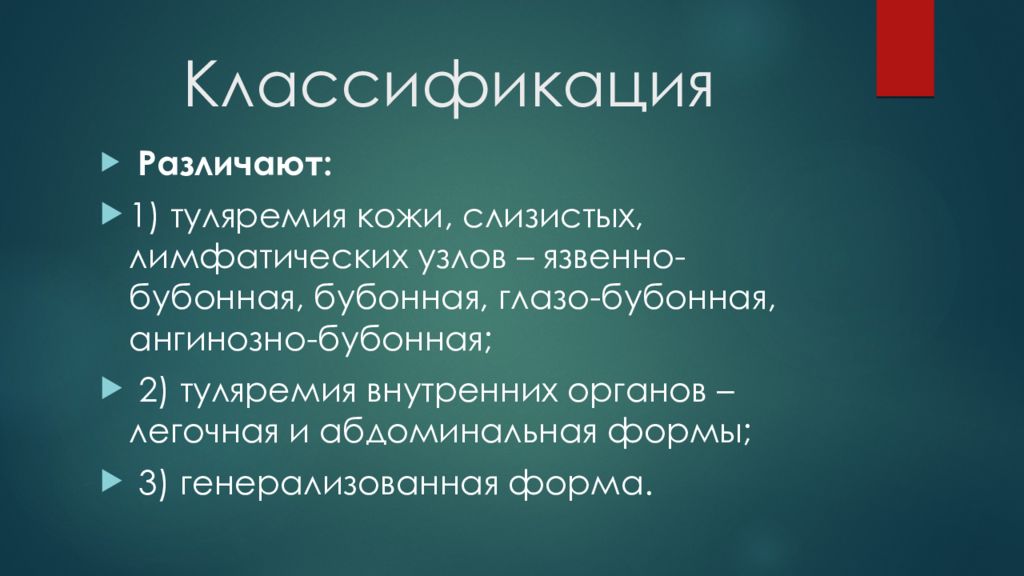 Классификация

Различают:

1) туляремия кожи, слизистых, лимфатических узлов – язвенно-бубонная, бубонная, глазо-бубонная, ангинозно-бубонная;

2) туляремия внутренних органов – легочная и абдоминальная формы;

3) генерализованная форма.